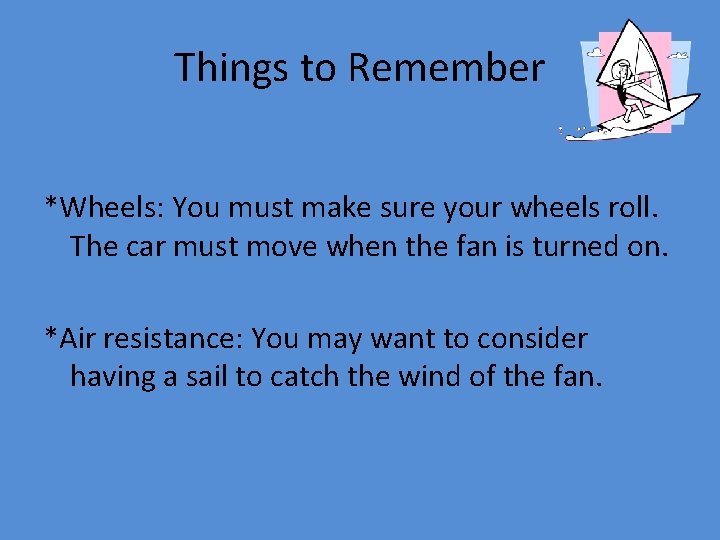 Things to Remember

*Wheels: You must make sure your wheels roll. The car must move when the fan is turned on.

*Air resistance: You may want to consider having a sail to catch the wind of the fan.